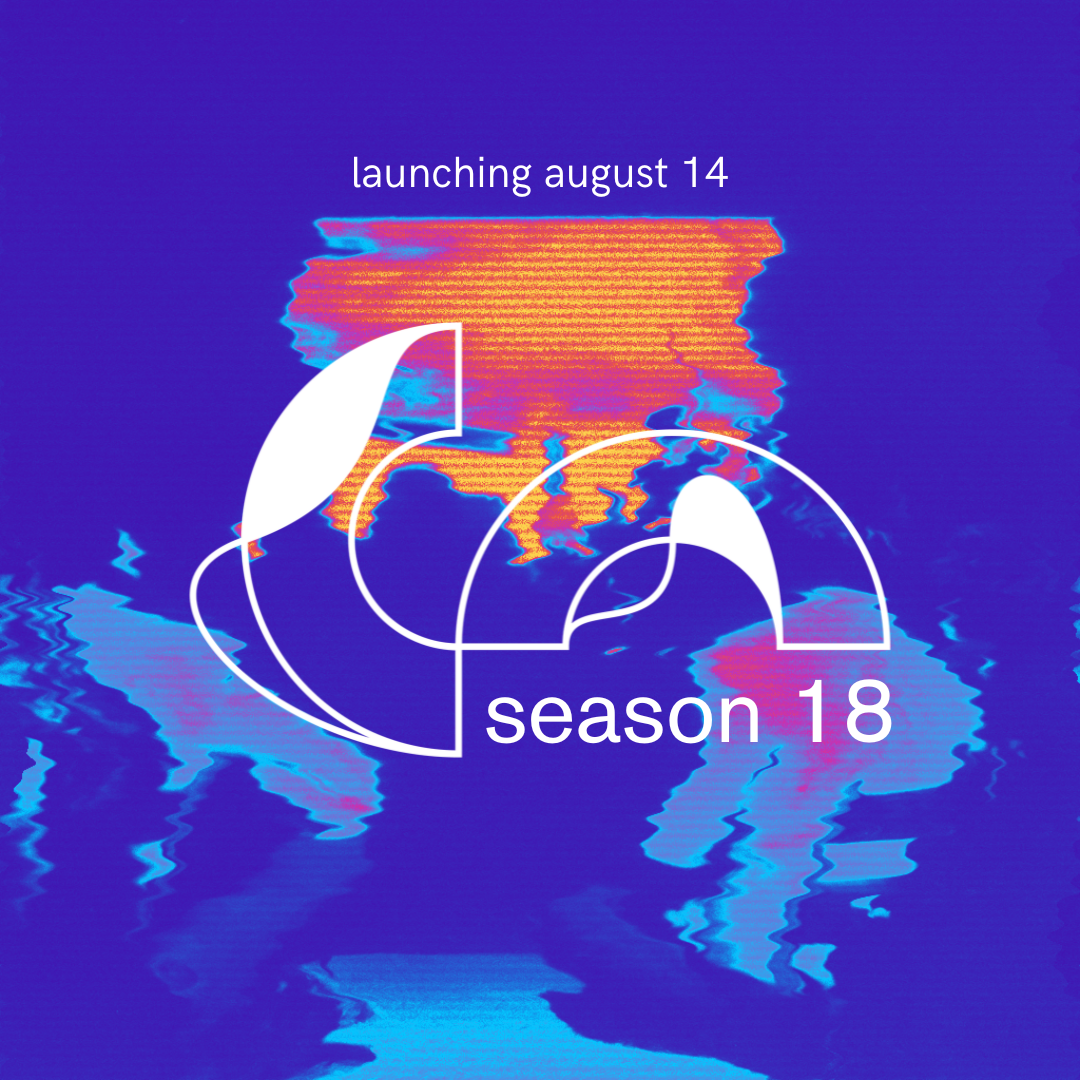 launching august 14

season 18